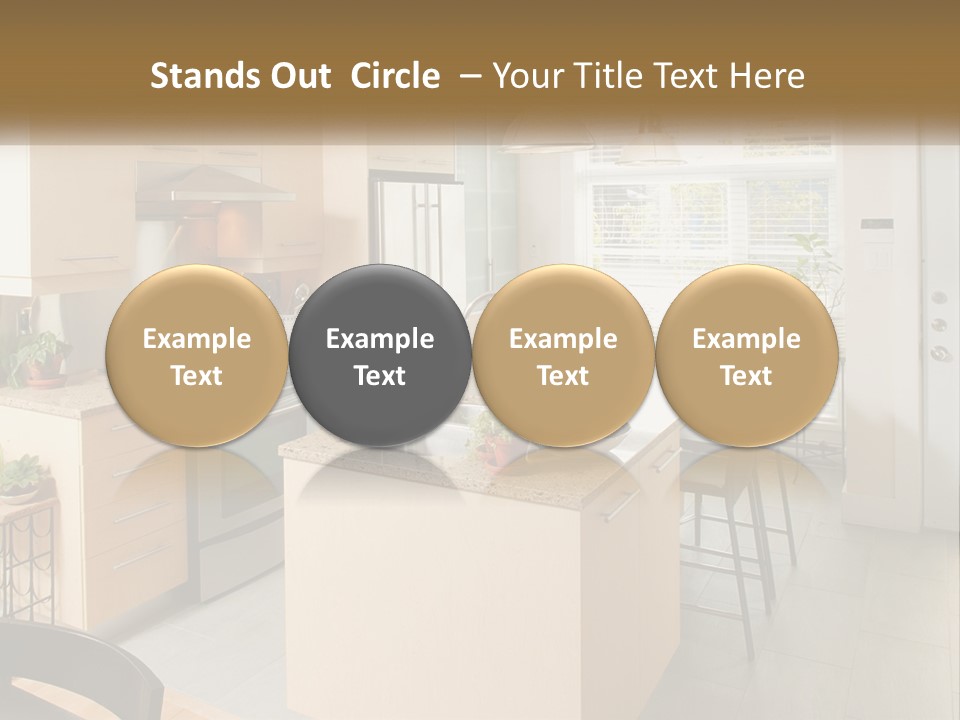 Stands Out Circle – Your Title Text Here

Example Text

Example Text

Example Text

Example Text